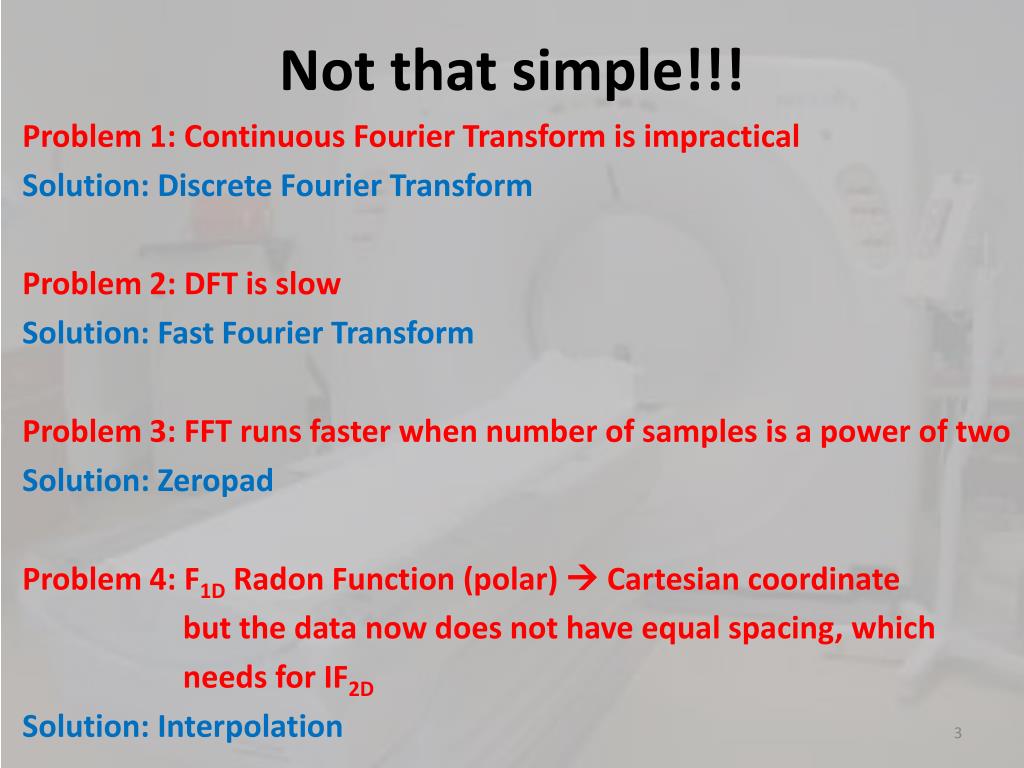 Not that simple!!!

Problem 1: Continuous Fourier Transform is impractical
Solution: Discrete Fourier Transform

Problem 2: DFT is slow
Solution: Fast Fourier Transform

Problem 3: FFT runs faster when number of samples is a power of two
Solution: Zeropad

Problem 4: $F_{1D}$ Radon Function (polar) → Cartesian coordinate but the data now does not have equal spacing, which needs for $IF_{2D}$
Solution: Interpolation

3